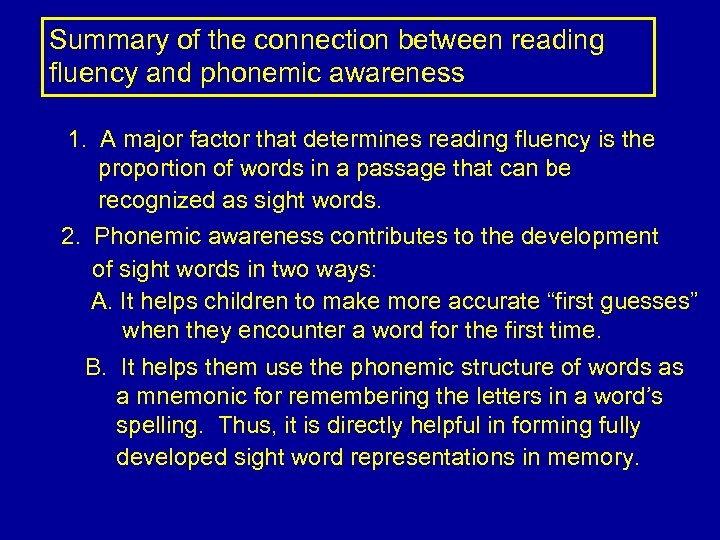 Summary of the connection between reading fluency and phonemic awareness

1. A major factor that determines reading fluency is the proportion of words in a passage that can be recognized as sight words.

2. Phonemic awareness contributes to the development of sight words in two ways:

A. It helps children to make more accurate “first guesses” when they encounter a word for the first time.

B. It helps them use the phonemic structure of words as a mnemonic for remembering the letters in a word’s spelling. Thus, it is directly helpful in forming fully developed sight word representations in memory.